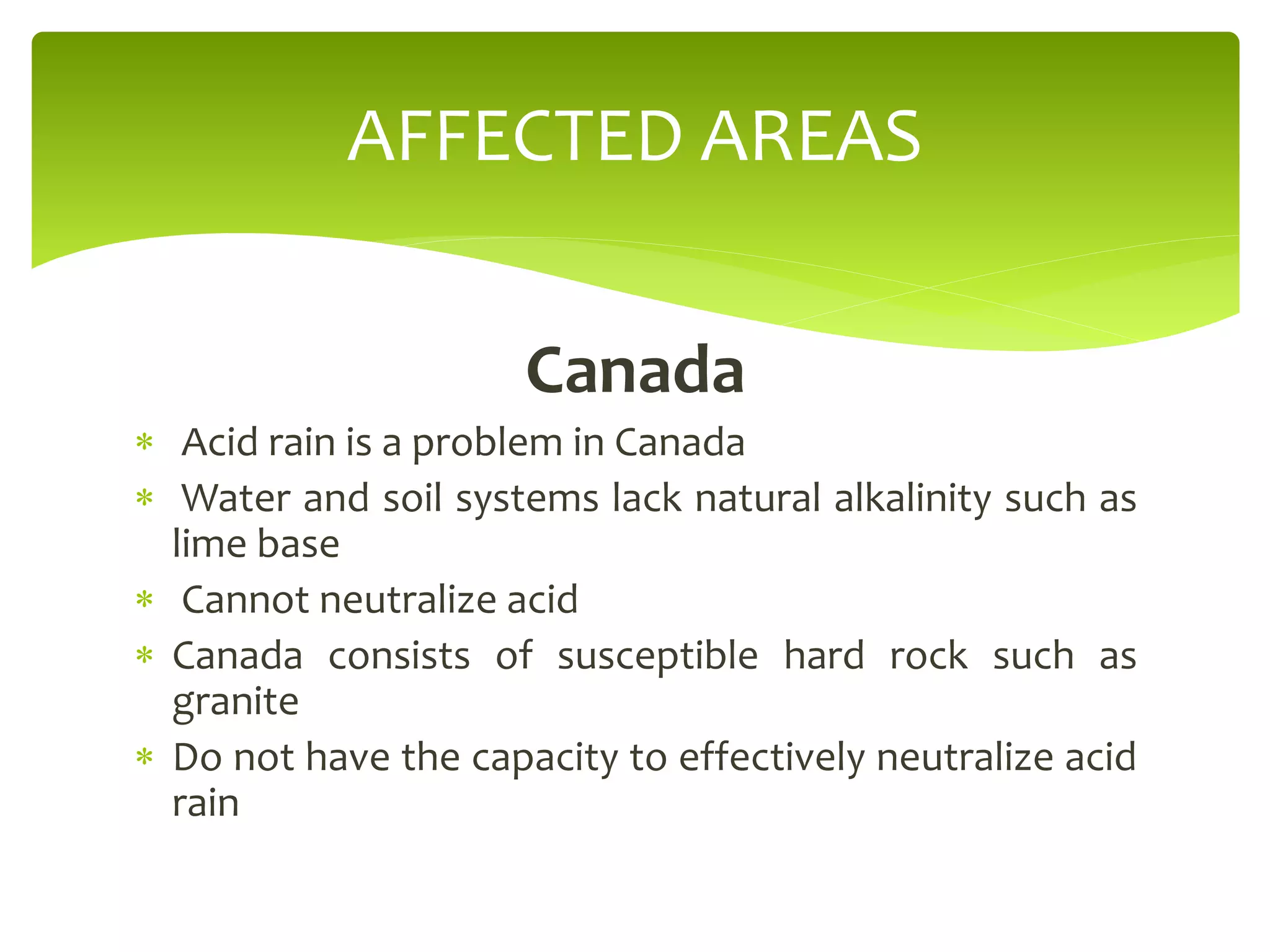 AFFECTED AREAS

Canada

* Acid rain is a problem in Canada
* Water and soil systems lack natural alkalinity such as lime base
* Cannot neutralize acid
* Canada consists of susceptible hard rock such as granite
* Do not have the capacity to effectively neutralize acid rain